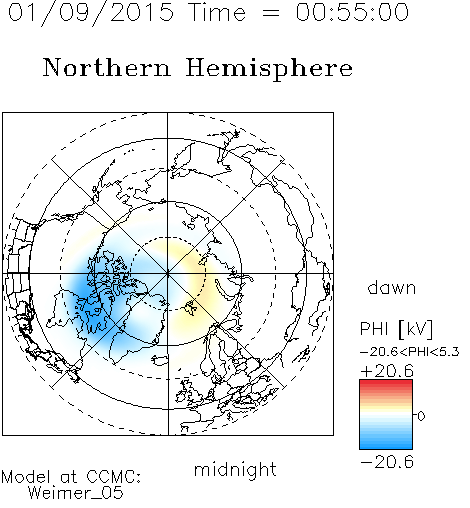 01/09/2015 Time = 00:55:00

Northern Hemisphere

dawn

PHI [kV]

-20.6<PHI<5.3

+20.6

0

-20.6

midnight

Model at CCMC:
Weimer_05